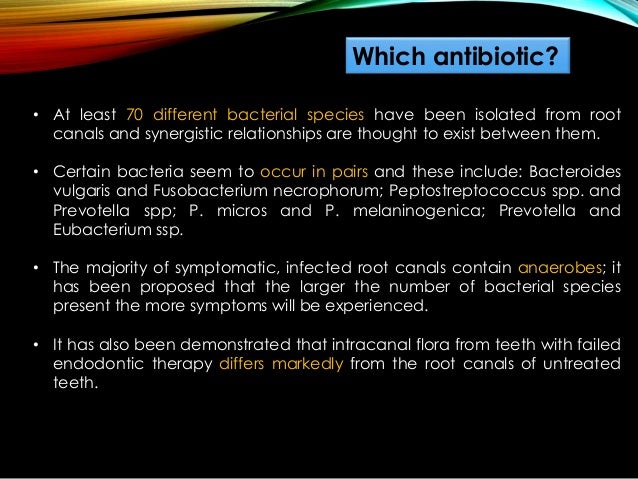 Which antibiotic?

• At least 70 different bacterial species have been isolated from root canals and synergistic relationships are thought to exist between them.

• Certain bacteria seem to occur in pairs and these include: Bacteroides vulgaris and Fusobacterium necrophorum; Peptostreptococcus spp. and Prevotella spp; P. micros and P. melaninogenica; Prevotella and Eubacterium ssp.

• The majority of symptomatic, infected root canals contain anaerobes; it has been proposed that the larger the number of bacterial species present the more symptoms will be experienced.

• It has also been demonstrated that intracanal flora from teeth with failed endodontic therapy differs markedly from the root canals of untreated teeth.